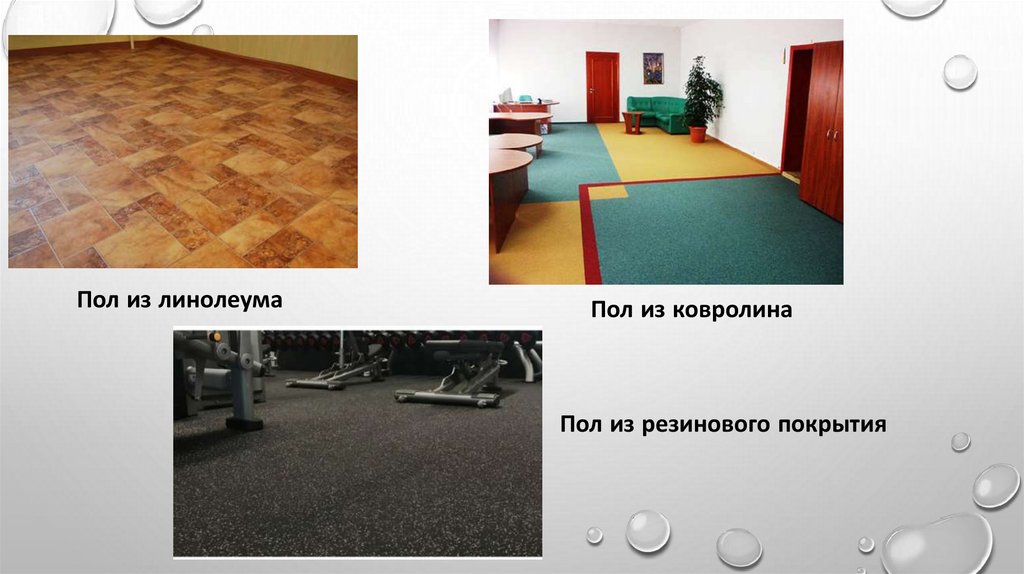 Пол из линолеума

Пол из ковролина

Пол из резинового покрытия